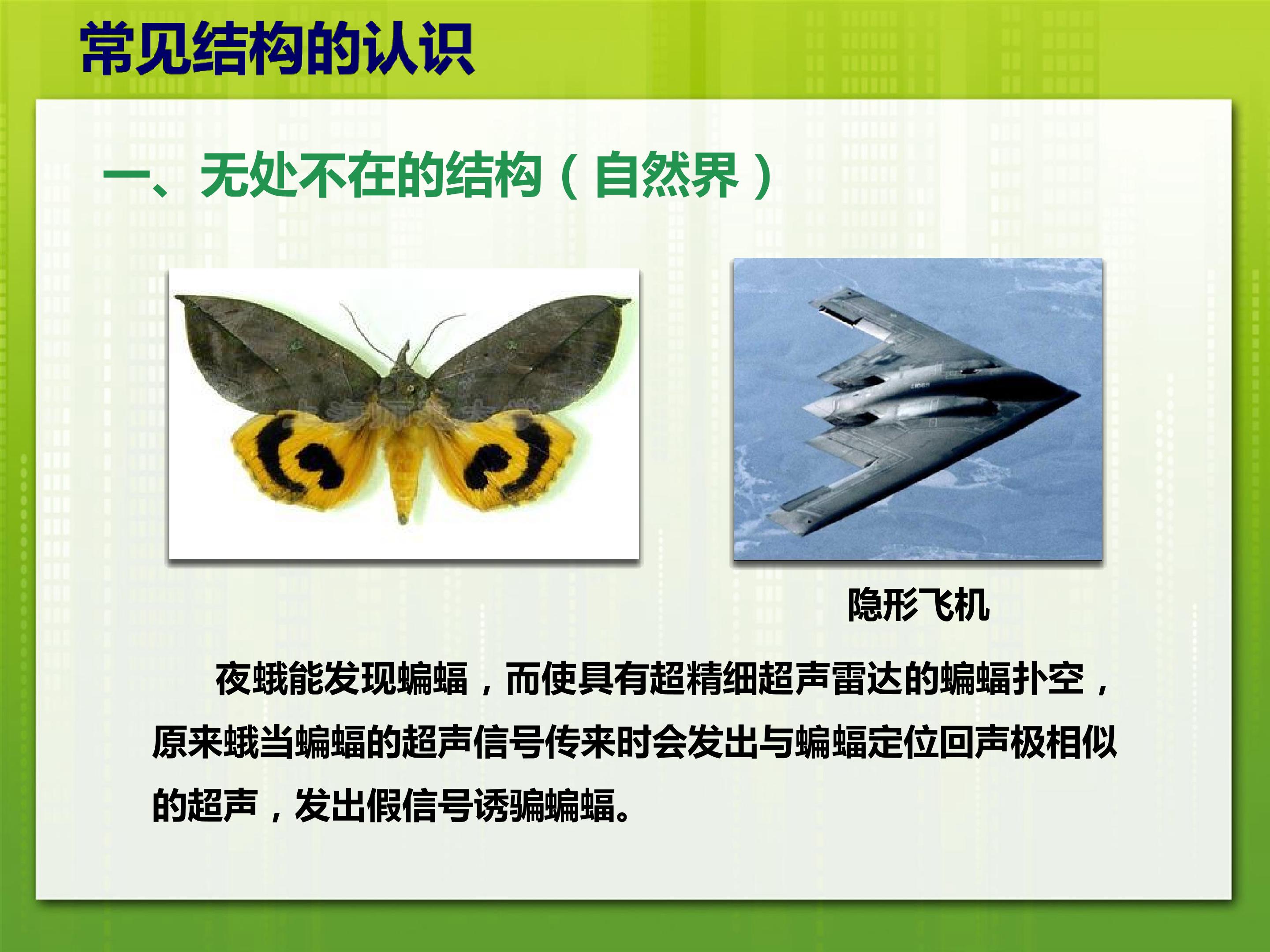 常见结构的认识

一、无处不在的结构（自然界）

隐形飞机

夜蛾能发现蝙蝠，而使具有超精细超声雷达的蝙蝠扑空，原来蛾当蝙蝠的超声信号传来时会发出与蝙蝠定位回声极相似的超声，发出假信号诱骗蝙蝠。